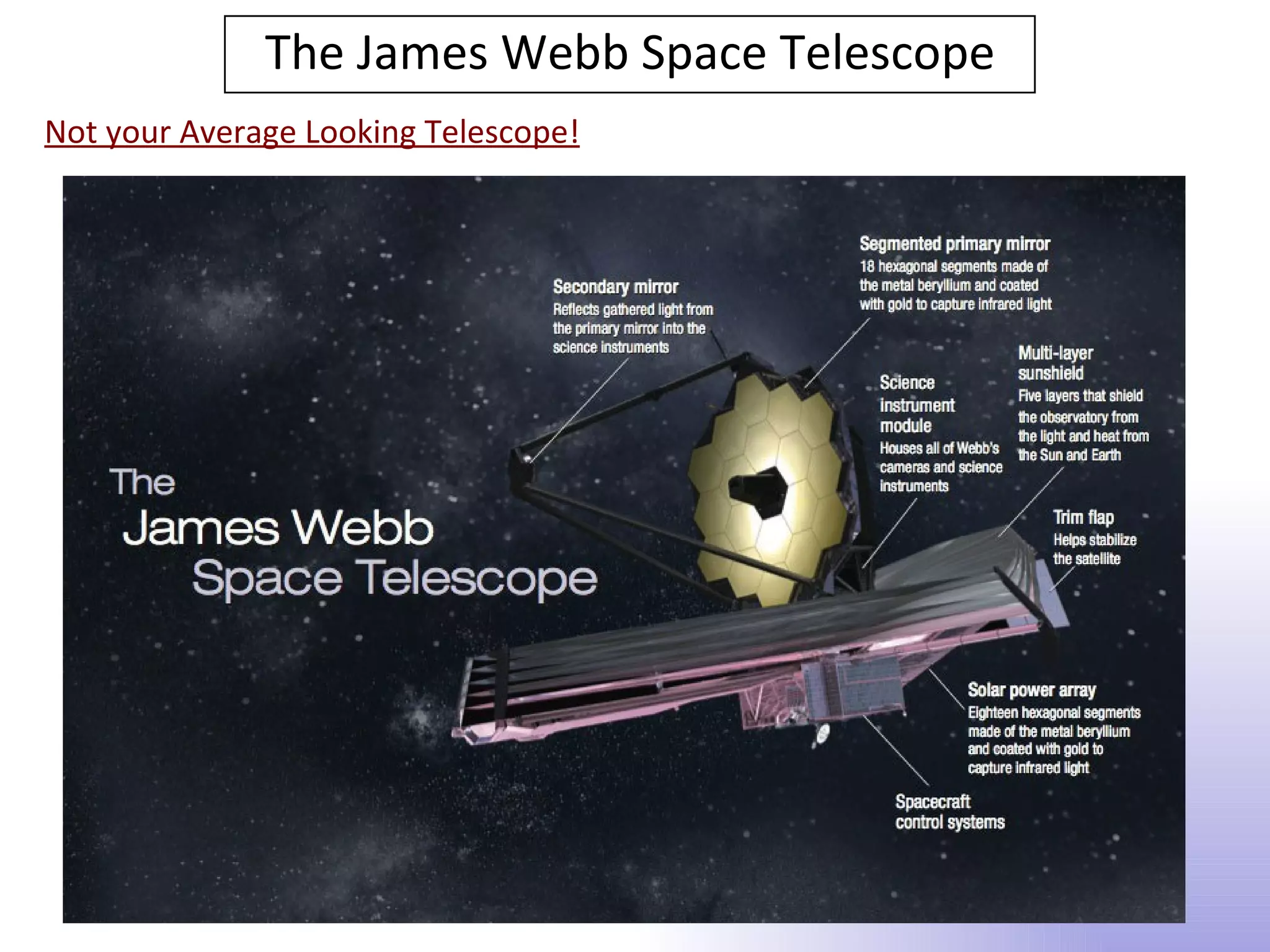 The James Webb Space Telescope

Not your Average Looking Telescope!

The James Webb Space Telescope

Secondary mirror
Reflects gathered light from the primary mirror into the science instruments

Segmented primary mirror
18 hexagonal segments made of the metal beryllium and coated with gold to capture infrared light

Science instrument module
Houses all of Webb's cameras and science instruments

Multi-layer sunshield
Five layers that shield the observatory from the light and heat from the Sun and Earth

Trim flap
Helps stabilize the satellite

Solar power array
Eighteen hexagonal segments made of the metal beryllium and coated with gold to capture infrared light

Spacecraft control systems